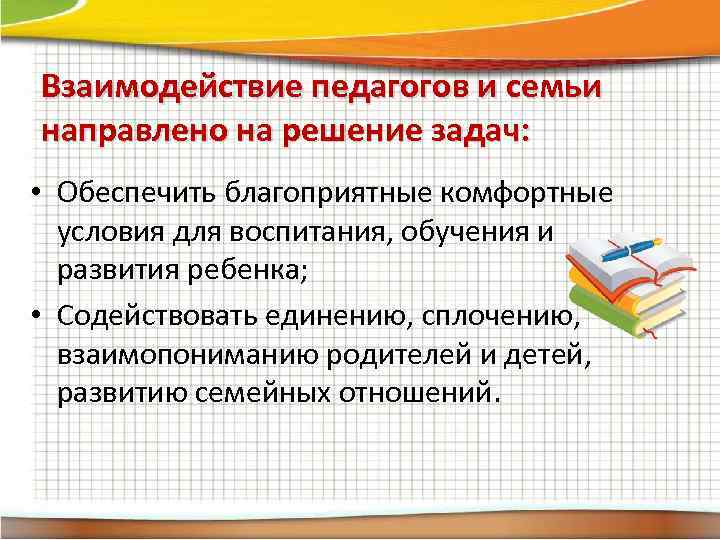 Взаимодействие педагогов и семьи направлено на решение задач:

• Обеспечить благоприятные комфортные условия для воспитания, обучения и развития ребенка;

• Содействовать единению, сплочению, взаимопониманию родителей и детей, развитию семейных отношений.